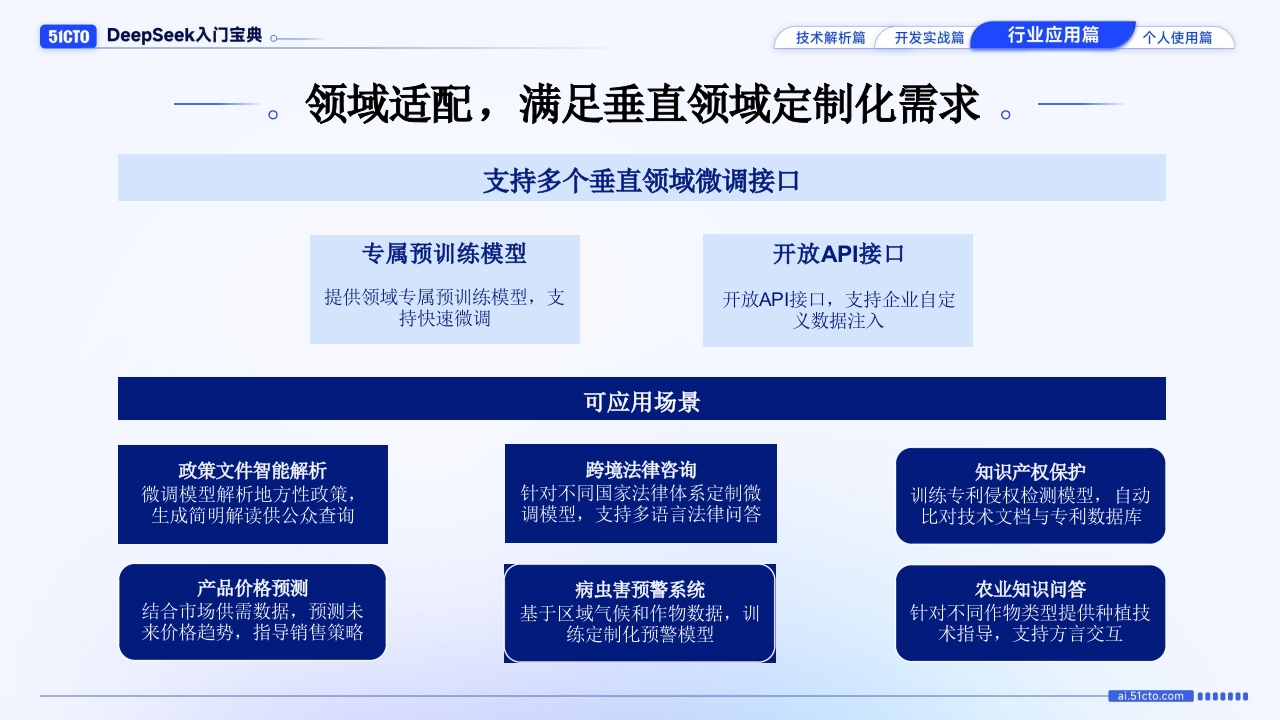 51CTO DeepSeek入门宝典

技术解析篇 开发实战篇 行业应用篇 个人使用篇

领域适配，满足垂直领域定制化需求

支持多个垂直领域微调接口

专属预训练模型

提供领域专属预训练模型，支持快速微调

开放API接口

开放API接口，支持企业自定义数据注入

可应用场景

政策文件智能解析
微调模型解析地方性政策，生成简明解读供公众查询

跨境法律咨询
针对不同国家法律体系定制微调模型，支持多语言法律问答

知识产权保护
训练专利侵权检测模型，自动比对技术文档与专利数据库

产品价格预测
结合市场供需数据，预测未来价格趋势，指导销售策略

病虫害预警系统
基于区域气候和作物数据，训练定制化预警模型

农业知识问答
针对不同作物类型提供种植技术指导，支持方言交互

ai.51cto.com